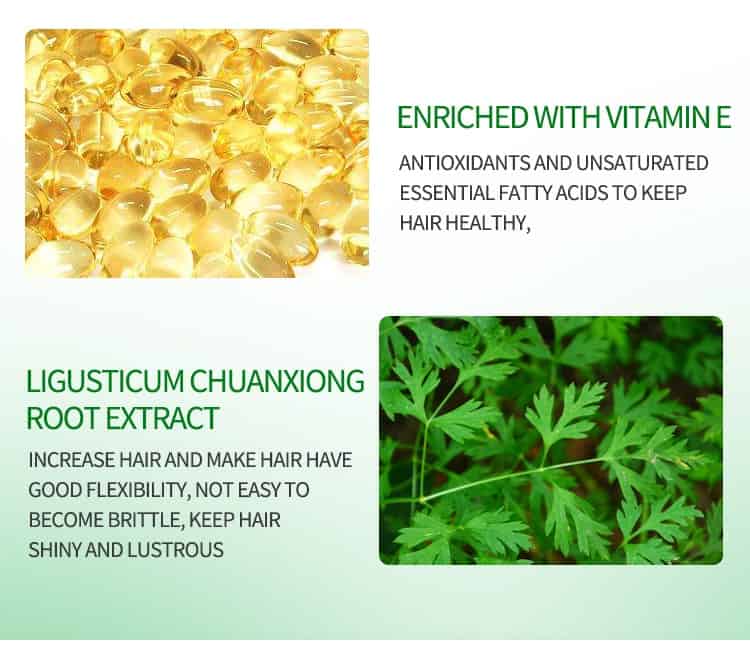 ENRICHED WITH VITAMIN E

ANTIOXIDANTS AND UNSATURATED ESSENTIAL FATTY ACIDS TO KEEP HAIR HEALTHY,

LIGUSTICUM CHUANXIONG ROOT EXTRACT

INCREASE HAIR AND MAKE HAIR HAVE GOOD FLEXIBILITY, NOT EASY TO BECOME BRITTLE, KEEP HAIR SHINY AND LUSTROUS